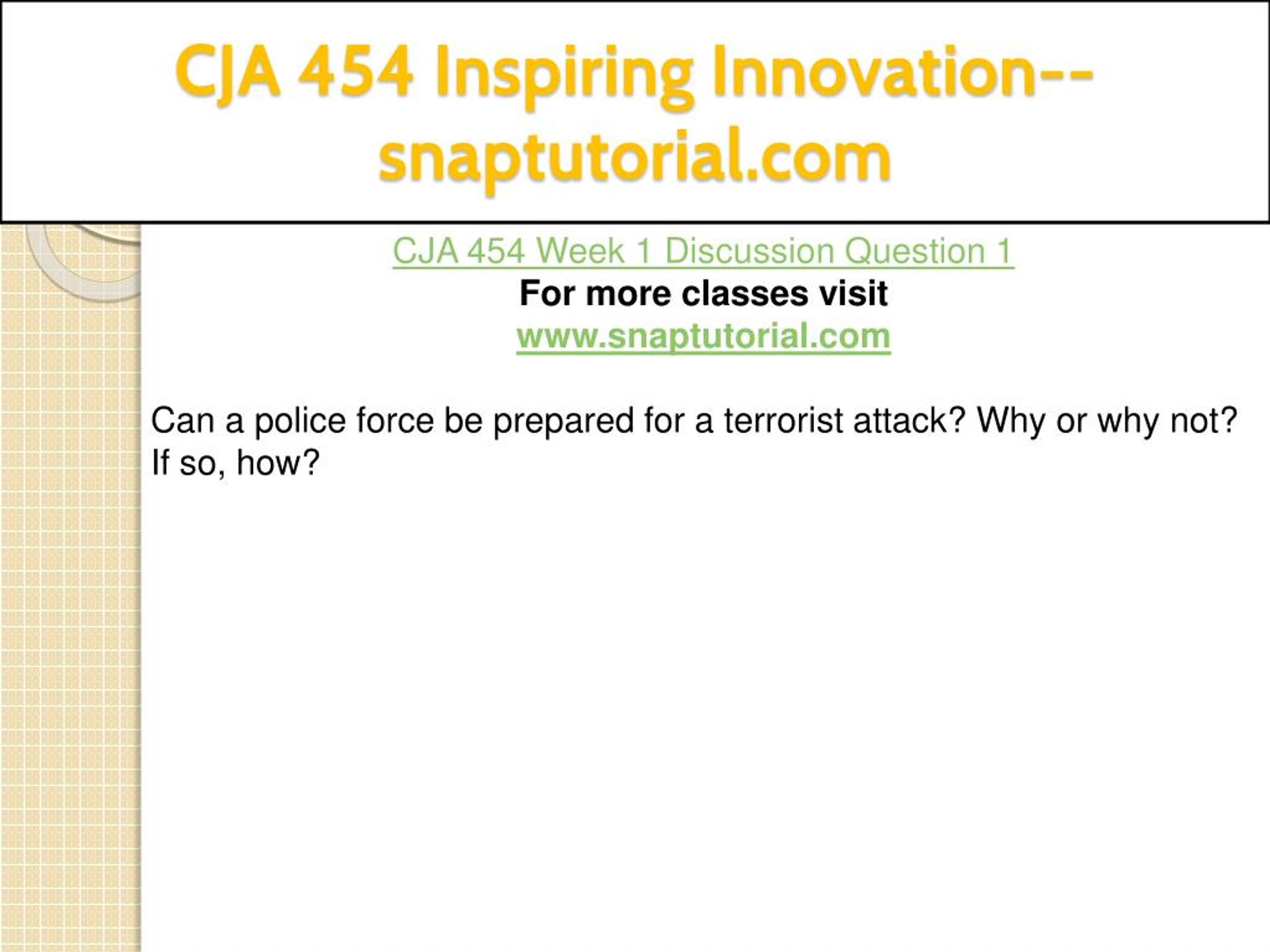 CJA 454 Inspiring Innovation--snaptutorial.com

CJA 454 Week 1 Discussion Question 1
For more classes visit
www.snaptutorial.com

Can a police force be prepared for a terrorist attack? Why or why not? If so, how?